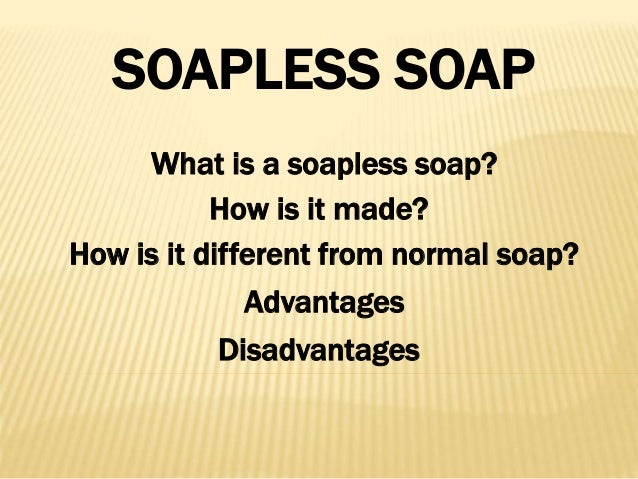 SOAPLESS SOAP

What is a soapless soap?
How is it made?
How is it different from normal soap?
Advantages
Disadvantages